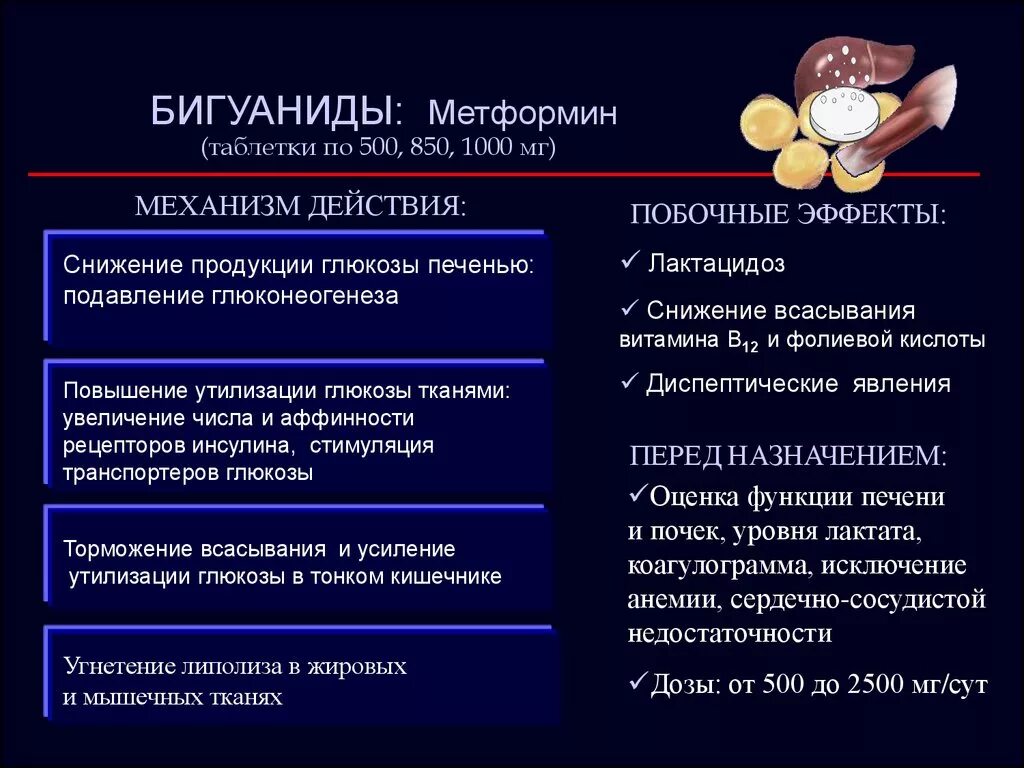 БИГУАНИДЫ: Метформин
(таблетки по 500, 850, 1000 мг)

МЕХАНИЗМ ДЕЙСТВИЯ:

Снижение продукции глюкозы печенью: подавление глюконеогенеза

Повышение утилизации глюкозы тканями: увеличение числа и аффинности рецепторов инсулина, стимуляция транспортеров глюкозы

Торможение всасывания и усиление утилизации глюкозы в тонком кишечнике

Угнетение липолиза в жировых и мышечных тканях

ПОБОЧНЫЕ ЭФФЕКТЫ:

✓ Лактацидоз

✓ Снижение всасывания витамина $B_{12}$ и фолиевой кислоты

✓ Диспептические явления

ПЕРЕД НАЗНАЧЕНИЕМ:

✓Оценка функции печени и почек, уровня лактата, коагулограмма, исключение анемии, сердечно-сосудистой недостаточности

✓Дозы: от 500 до 2500 мг/сут